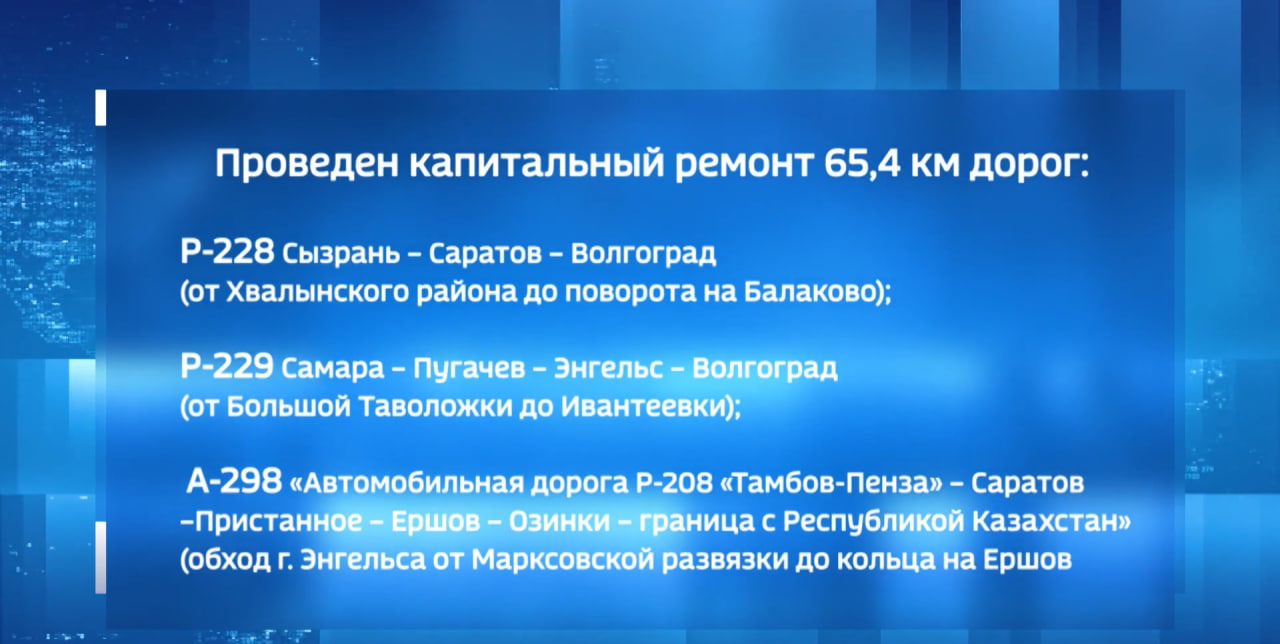 Проведен капитальный ремонт 65,4 км дорог:

Р-228 Сызрань – Саратов – Волгоград (от Хвалынского района до поворота на Балаково);

Р-229 Самара – Пугачев – Энгельс – Волгоград (от Большой Таволожки до Ивантеевки);

А-298 «Автомобильная дорога Р-208 «Тамбов-Пенза» – Саратов –Пристанное – Ершов – Озинки – граница с Республикой Казахстан» (обход г. Энгельса от Марксовской развязки до кольца на Ершов